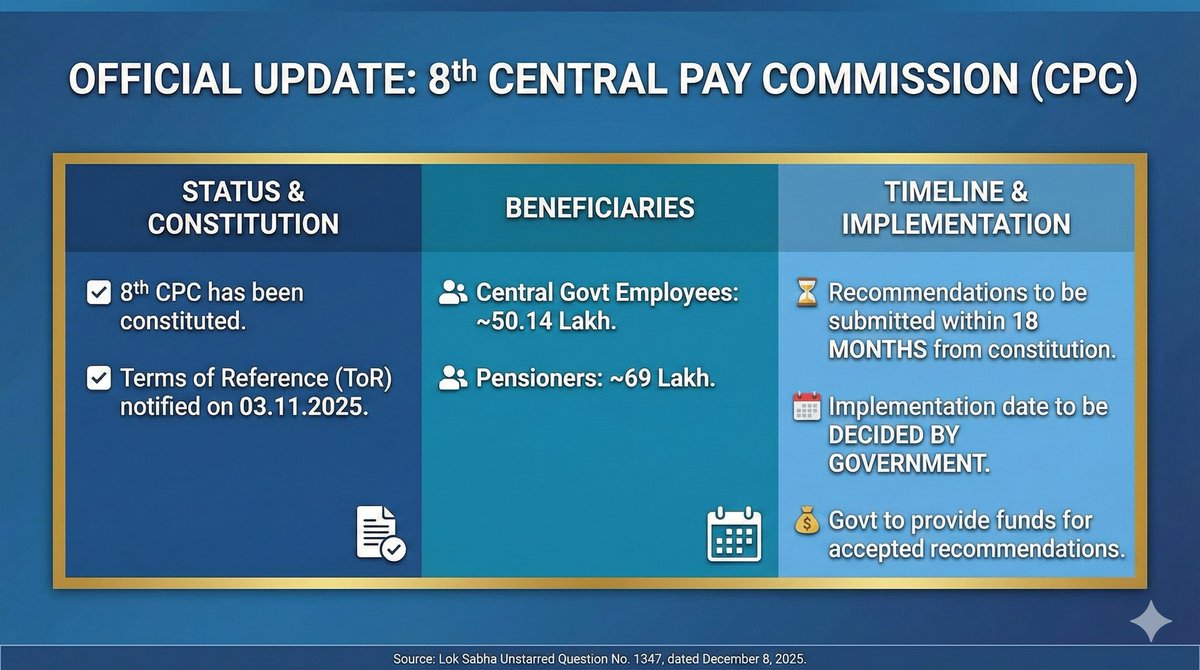 OFFICIAL UPDATE: 8th CENTRAL PAY COMMISSION (CPC)

STATUS & CONSTITUTION

8th CPC has been constituted.

Terms of Reference (ToR) notified on 03.11.2025.

BENEFICIARIES

Central Govt Employees: ~50.14 Lakh.

Pensioners: ~69 Lakh.

TIMELINE & IMPLEMENTATION

Recommendations to be submitted within 18 MONTHS from constitution.

Implementation date to be DECIDED BY GOVERNMENT.

Govt to provide funds for accepted recommendations.

Source: Lok Sabha Unstarred Question No. 1347, dated December 8, 2025.